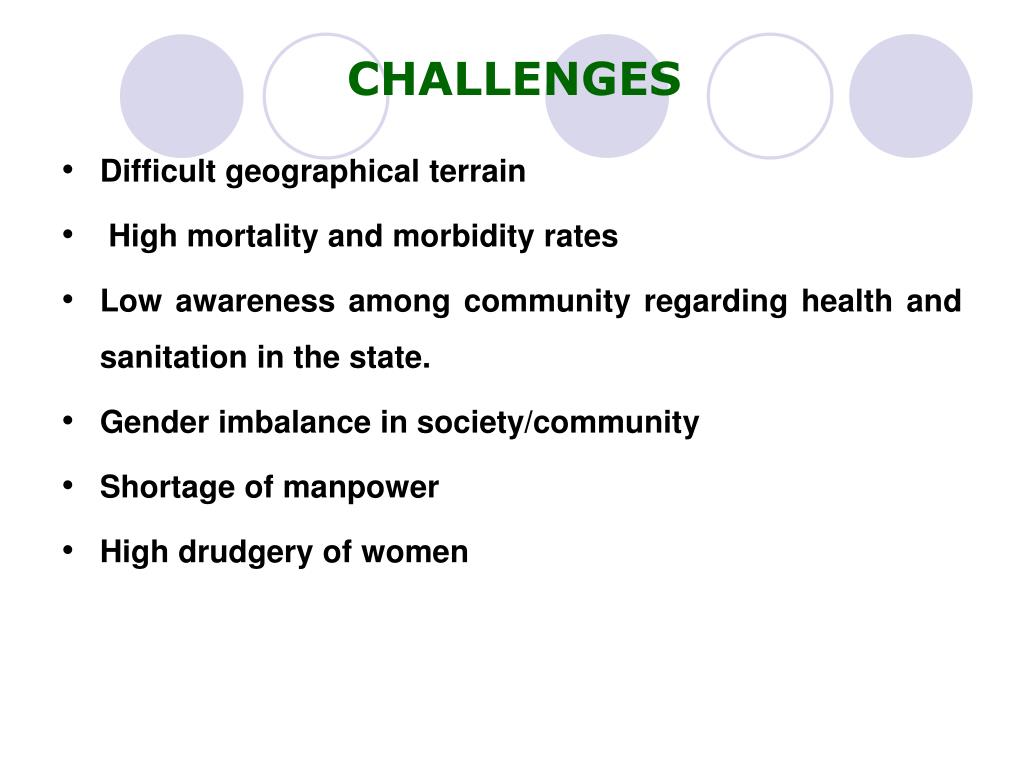 CHALLENGES

• Difficult geographical terrain

• High mortality and morbidity rates

• Low awareness among community regarding health and sanitation in the state.

• Gender imbalance in society/community

• Shortage of manpower

• High drudgery of women